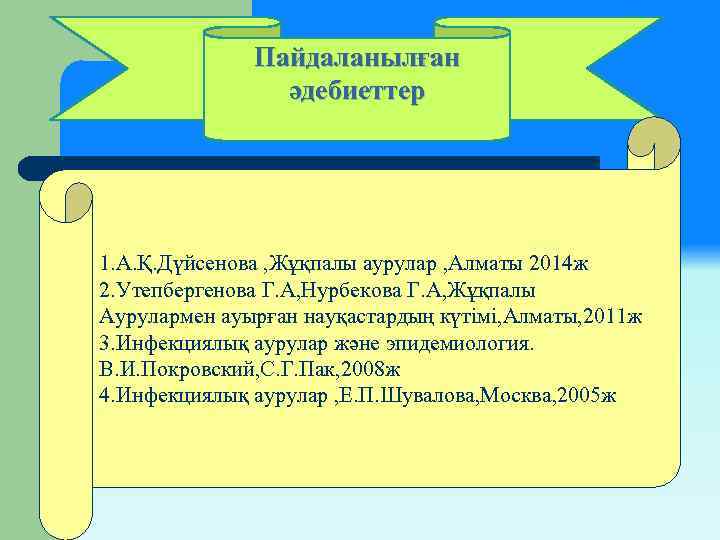 Пайдаланылған әдебиеттер

1.А.Қ.Дүйсенова ,Жұқпалы аурулар ,Алматы 2014ж
2.Утепбергенова Г.А,Нурбекова Г.А,Жұқпалы Аурулармен ауырған науқастардың күтімі,Алматы,2011ж
3.Инфекциялық аурулар және эпидемиология. В.И.Покровский,С.Г.Пак,2008ж
4.Инфекциялық аурулар ,Е.П.Шувалова,Москва,2005ж